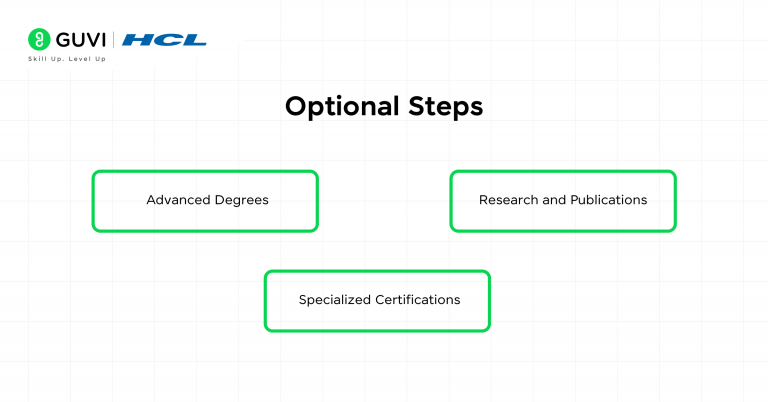 GUVI | HCL
Skill Up. Level Up

Optional Steps

Advanced Degrees

Research and Publications

Specialized Certifications